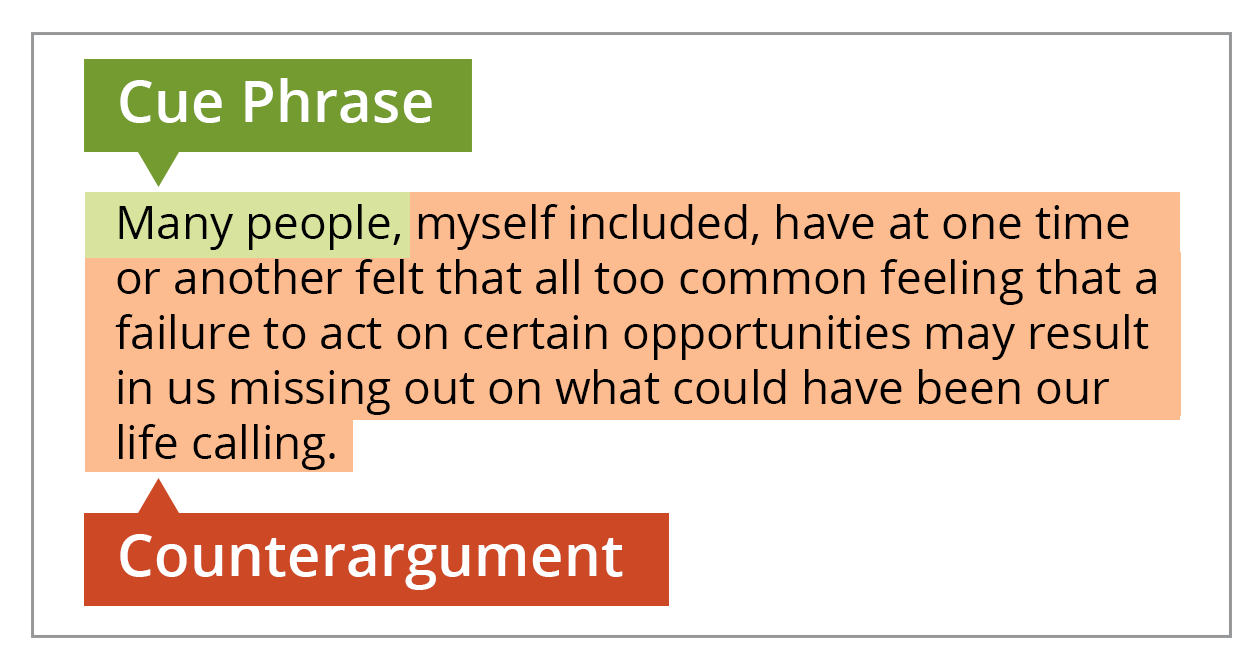 Cue Phrase

Many people, myself included, have at one time or another felt that all too common feeling that a failure to act on certain opportunities may result in us missing out on what could have been our life calling.

Counterargument